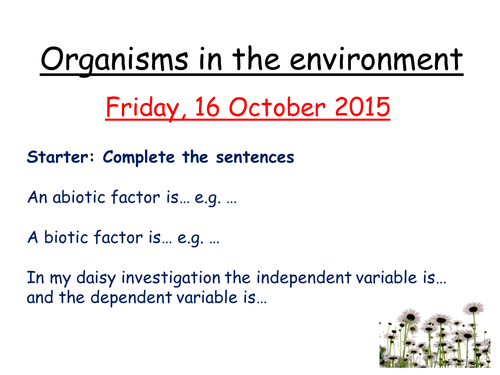 Organisms in the environment

Friday, 16 October 2015

Starter: Complete the sentences

An abiotic factor is… e.g. …

A biotic factor is… e.g. …

In my daisy investigation the independent variable is… and the dependent variable is…